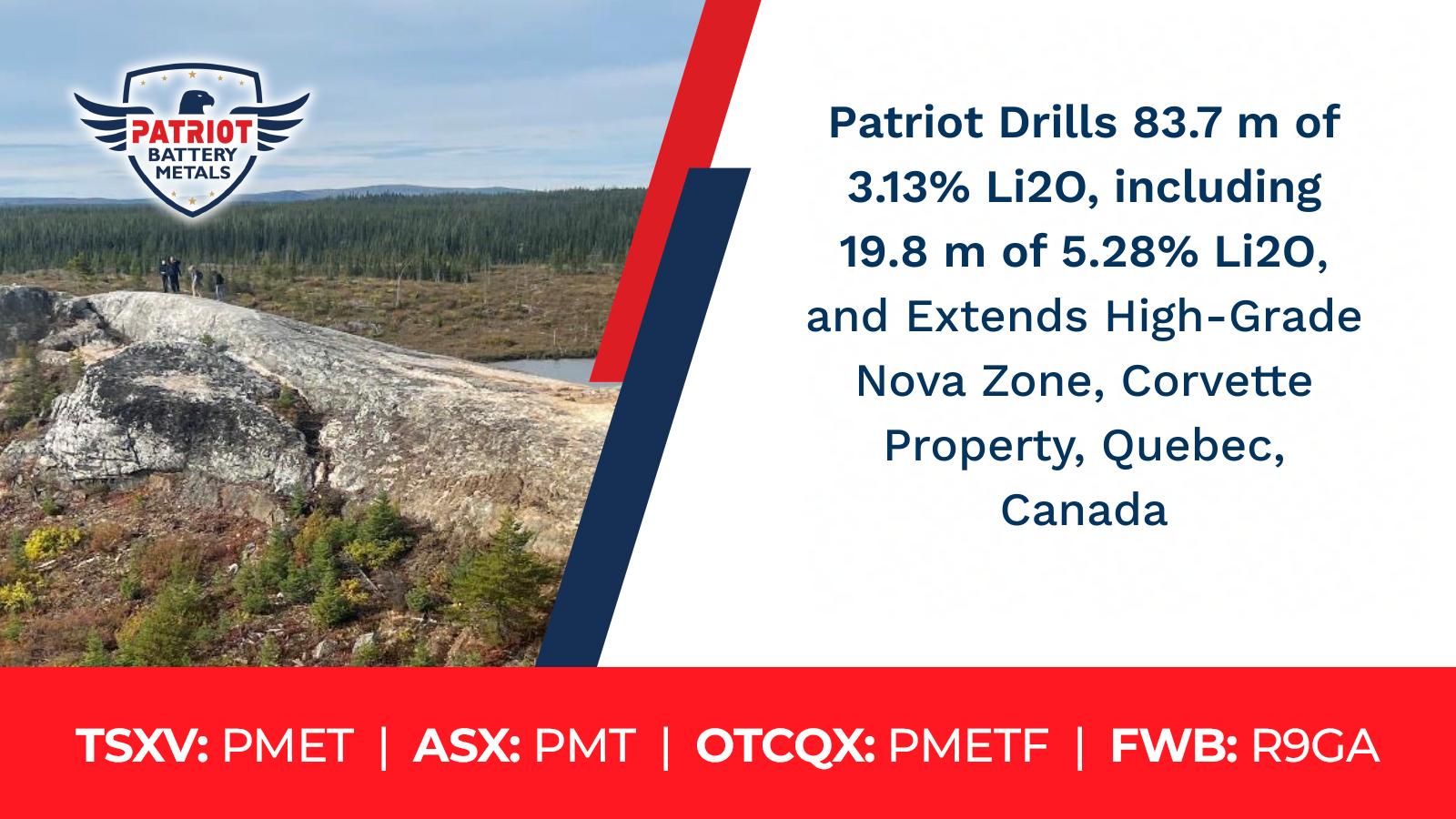 PATRIOT
BATTERY
METALS

Patriot Drills 83.7 m of 3.13% Li2O, including 19.8 m of 5.28% Li2O, and Extends High-Grade Nova Zone, Corvette Property, Quebec, Canada

TSXV: PMET | ASX: PMT | OTCQX: PMETF | FWB: R9GA